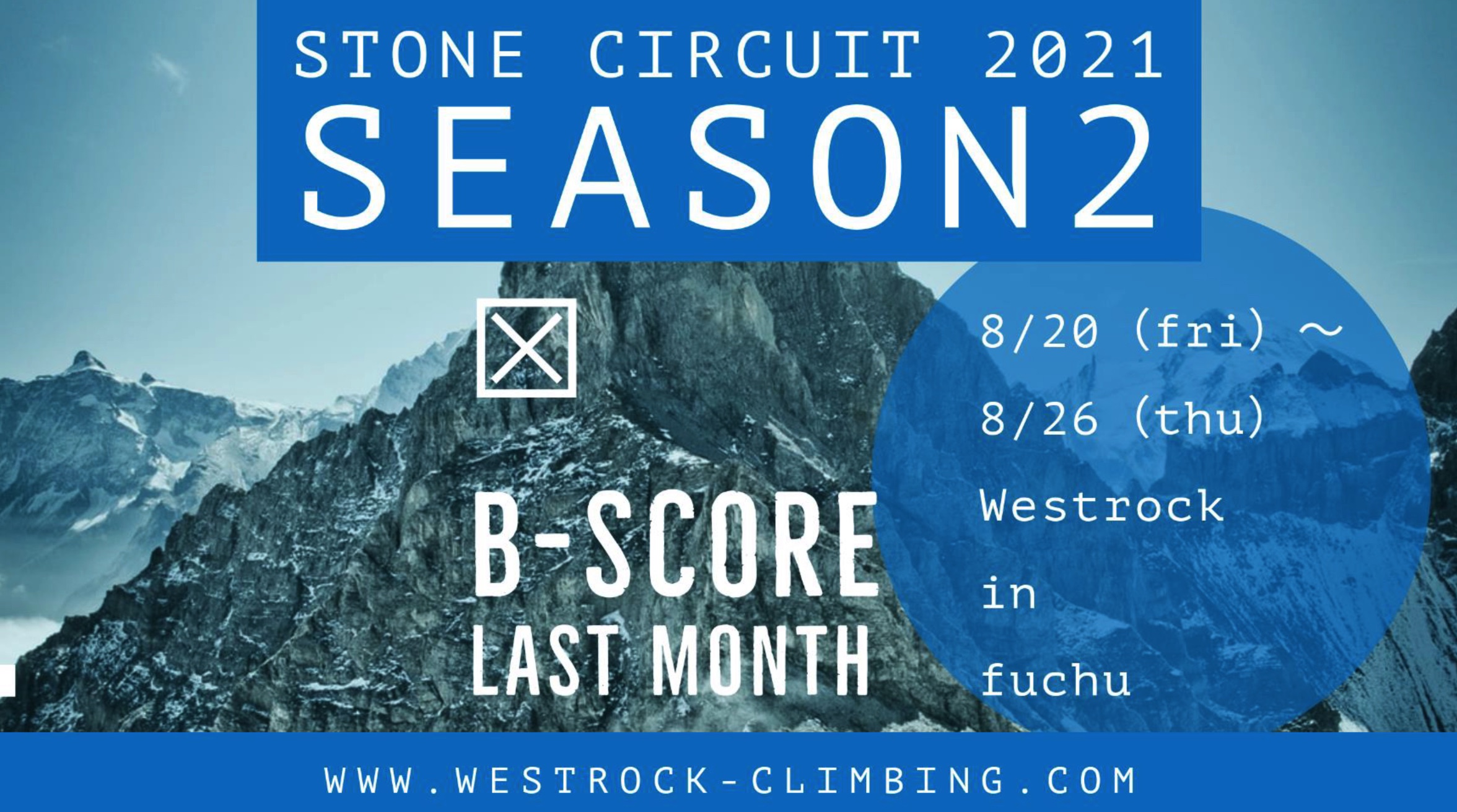 STONE CIRCUIT 2021
SEASON2

B-SCORE
LAST MONTH

8/20 (fri) ~
8/26 (thu)
Westrock
in
fuchu

WWW.WESTROCK-CLIMBING.COM